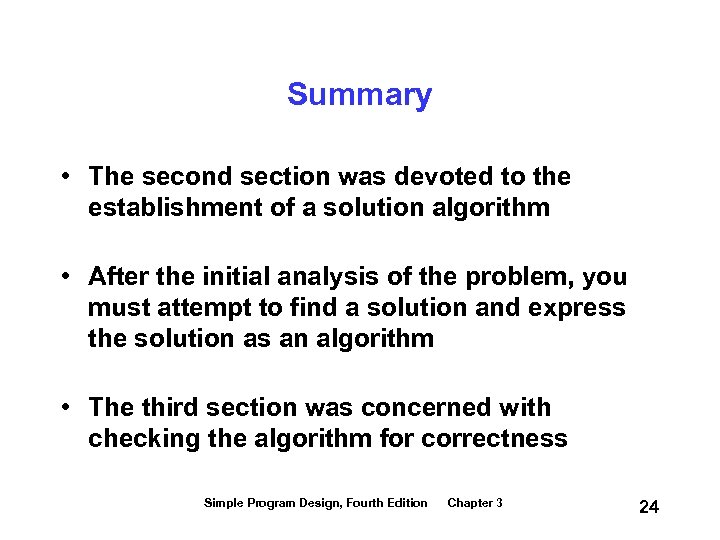 Summary

• The second section was devoted to the establishment of a solution algorithm

• After the initial analysis of the problem, you must attempt to find a solution and express the solution as an algorithm

• The third section was concerned with checking the algorithm for correctness

Simple Program Design, Fourth Edition Chapter 3

24